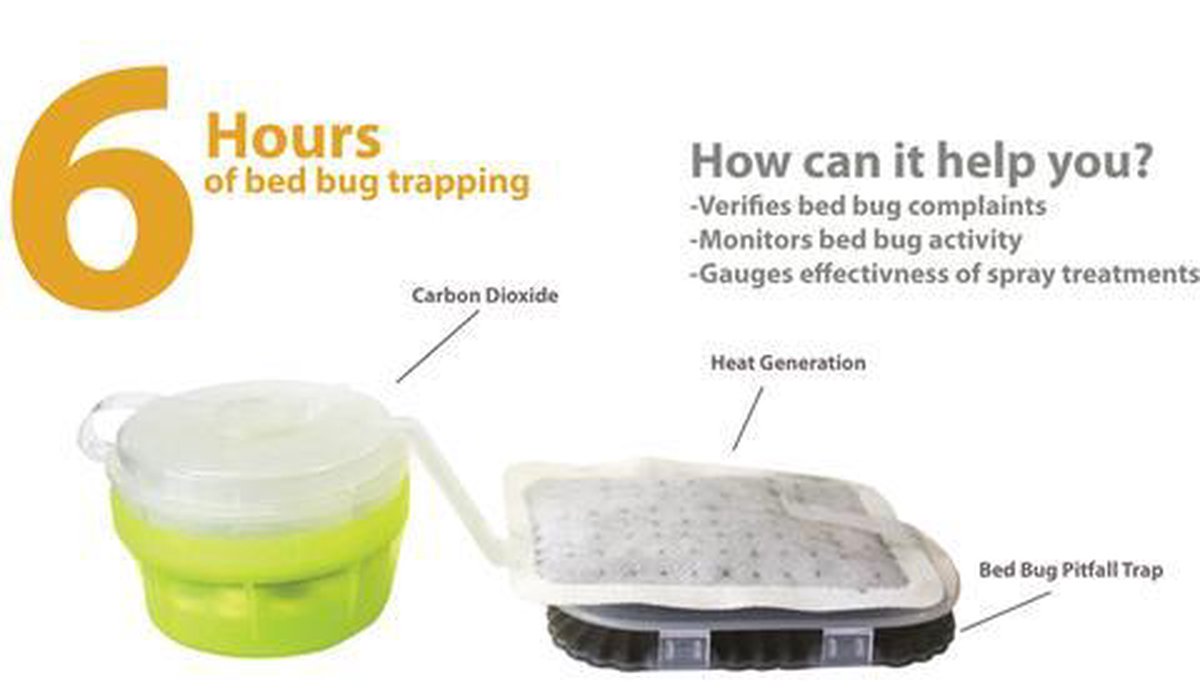 6 Hours
of bed bug trapping

How can it help you?
-Verifies bed bug complaints
-Monitors bed bug activity
-Gauges effectivness of spray treatments

Carbon Dioxide

Heat Generation

Bed Bug Pitfall Trap